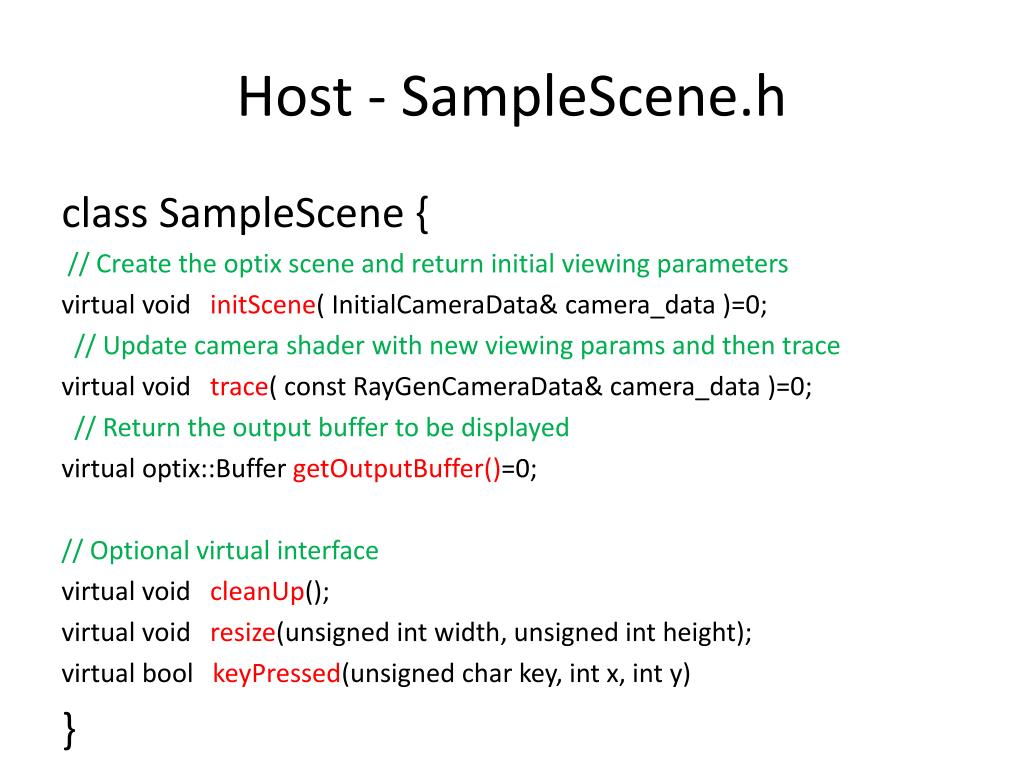 Host - SampleScene.h

class SampleScene {
// Create the optix scene and return initial viewing parameters
virtual void initScene( InitialCameraData& camera_data )=0;
// Update camera shader with new viewing params and then trace
virtual void trace( const RayGenCameraData& camera_data )=0;
// Return the output buffer to be displayed
virtual optix::Buffer getOutputBuffer()=0;

// Optional virtual interface
virtual void cleanUp();
virtual void resize(unsigned int width, unsigned int height);
virtual bool keyPressed(unsigned char key, int x, int y)
}